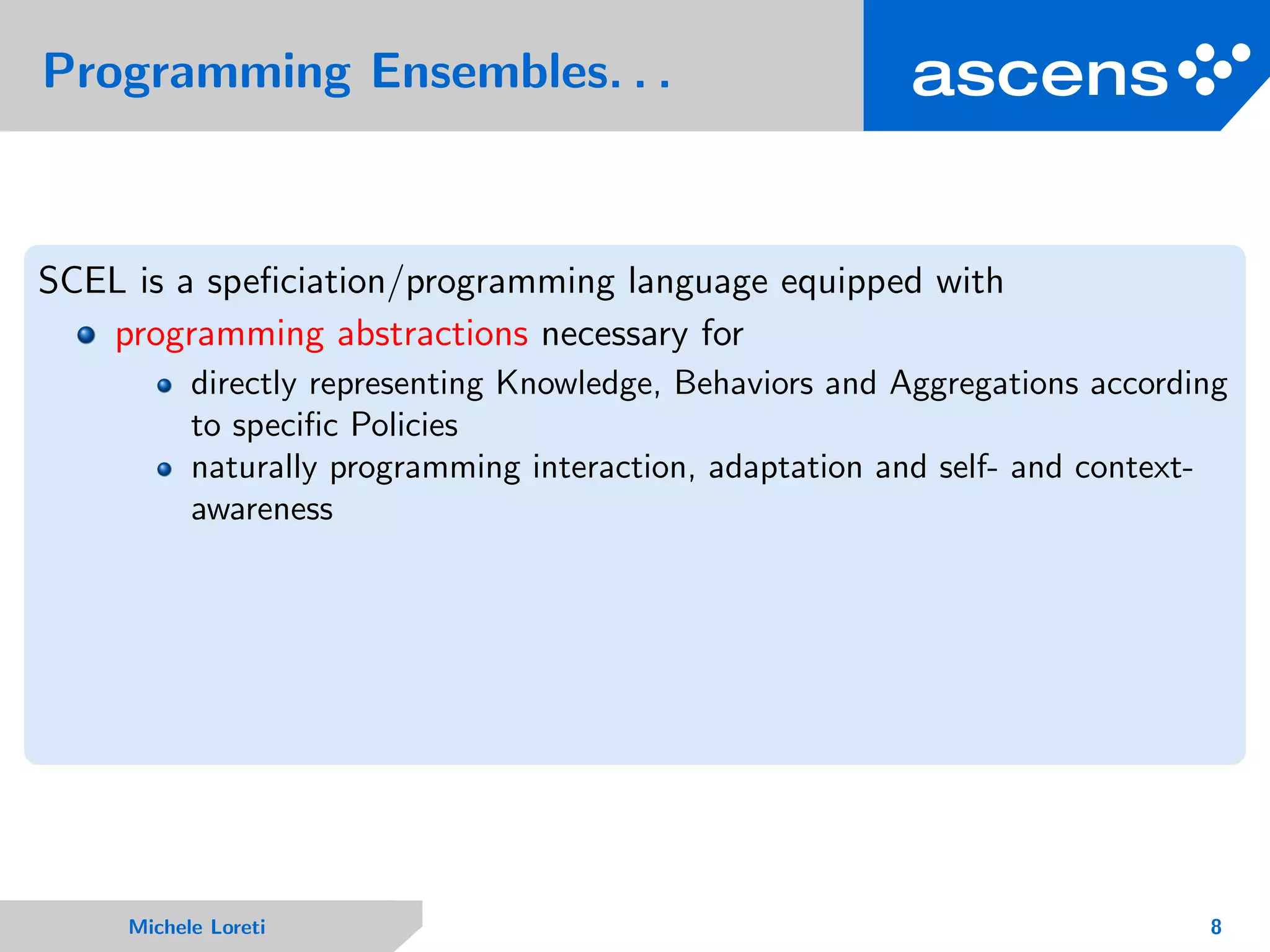 Programming Ensembles. . .

ascens

SCEL is a speficiation/programming language equipped with

- programming abstractions necessary for
  - directly representing Knowledge, Behaviors and Aggregations according to specific Policies
  - naturally programming interaction, adaptation and self- and context-awareness

Michele Loreti

8